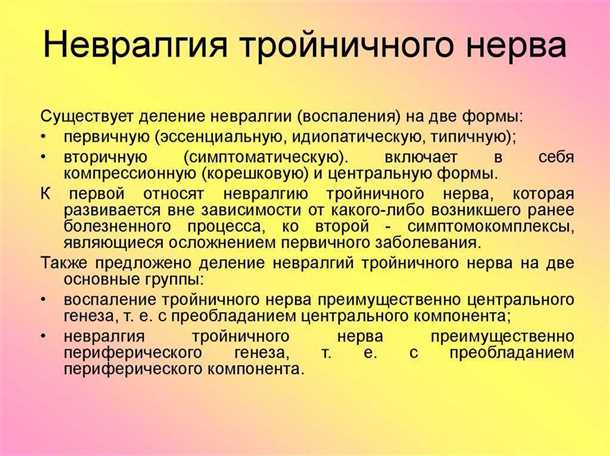 Невралгия тройничного нерва

Существует деление невралгии (воспаления) на две формы:

• первичную (эссенциальную, идиопатическую, типичную);
• вторичную (симптоматическую). включает в себя компрессионную (корешковую) и центральную формы.

К первой относят невралгию тройничного нерва, которая развивается вне зависимости от какого-либо возникшего ранее болезненного процесса, ко второй - симптомокомплексы, являющиеся осложнением первичного заболевания.

Также предложено деление невралгий тройничного нерва на две основные группы:

• воспаление тройничного нерва преимущественно центрального генеза, т. е. с преобладанием центрального компонента;
• невралгия тройничного нерва преимущественно периферического генеза, т. е. с преобладанием периферического компонента.